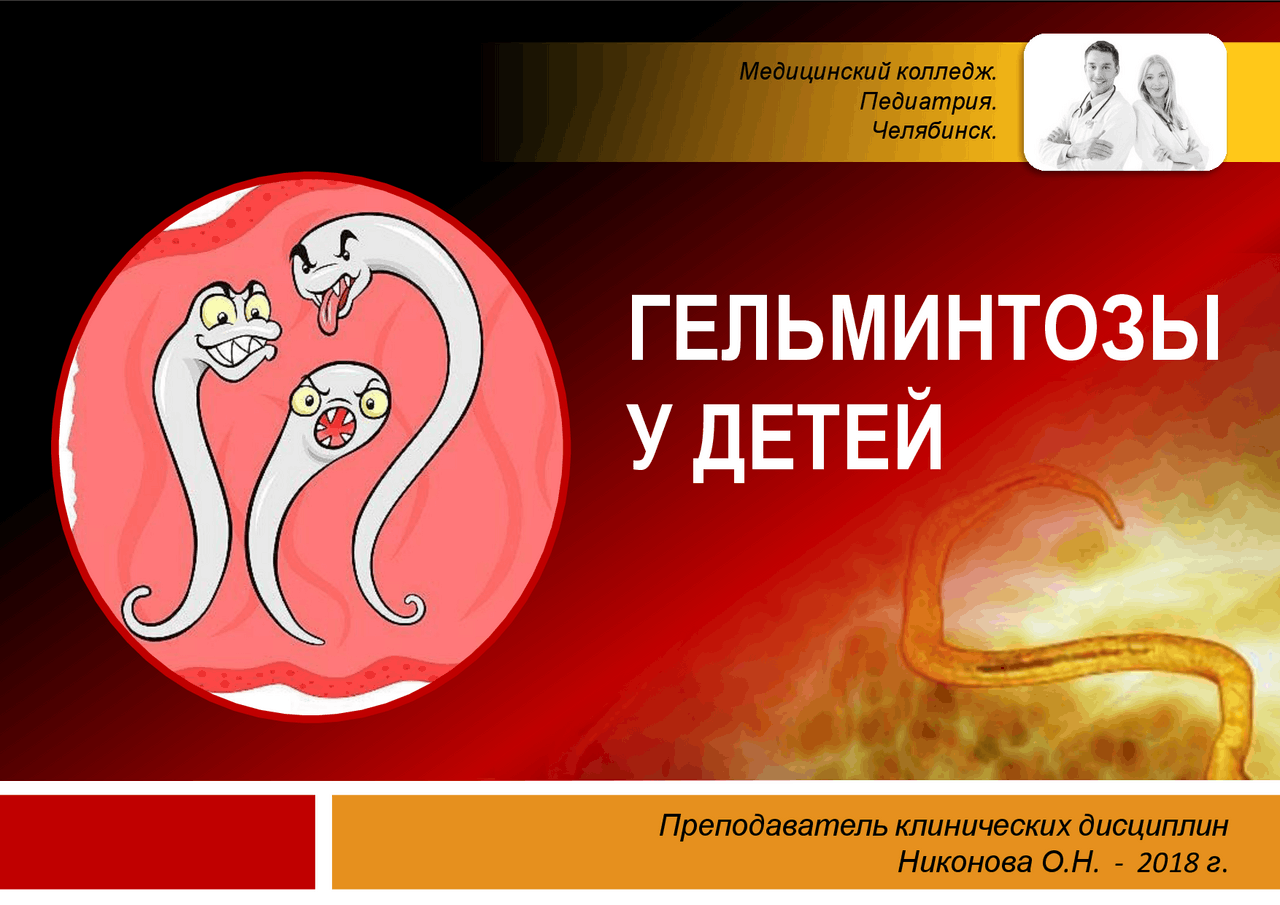 Медицинский колледж.
Педиатрия.
Челябинск.

ГЕЛЬМИНТОЗЫ У ДЕТЕЙ

Преподаватель клинических дисциплин
Никонова О.Н. - 2018 г.